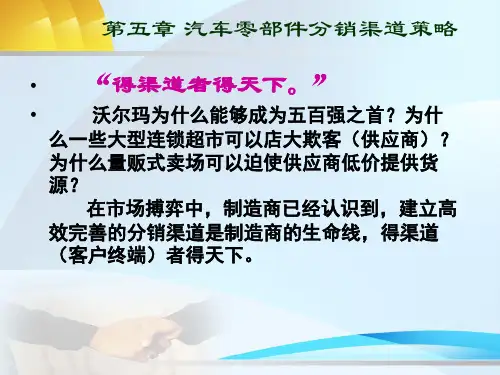 第五章 汽车零部件分销渠道策略

• “得渠道者得天下。”

• 沃尔玛为什么能够成为五百强之首？为什么一些大型连锁超市可以店大欺客（供应商）？为什么量贩式卖场可以迫使供应商低价提供货源？

在市场搏弈中，制造商已经认识到，建立高效完善的分销渠道是制造商的生命线，得渠道（客户终端）者得天下。